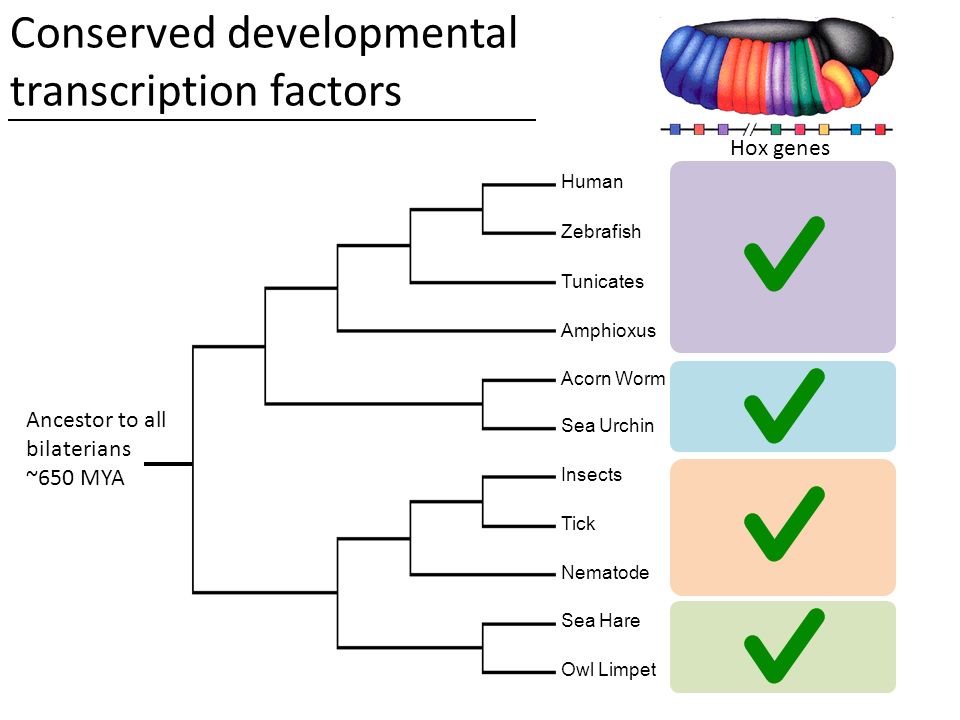 Conserved developmental transcription factors

Hox genes

Ancestor to all bilaterians ~650 MYA

Human
Zebrafish
Tunicates
Amphioxus
Acorn Worm
Sea Urchin
Insects
Tick
Nematode
Sea Hare
Owl Limpet